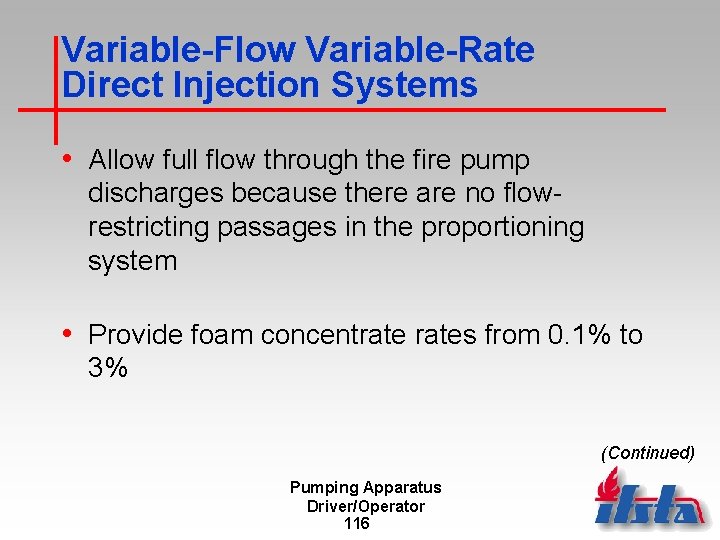 Variable-Flow Variable-Rate Direct Injection Systems

• Allow full flow through the fire pump discharges because there are no flow-restricting passages in the proportioning system

• Provide foam concentrate rates from 0.1% to 3%

(Continued)

Pumping Apparatus Driver/Operator
116

ifsta